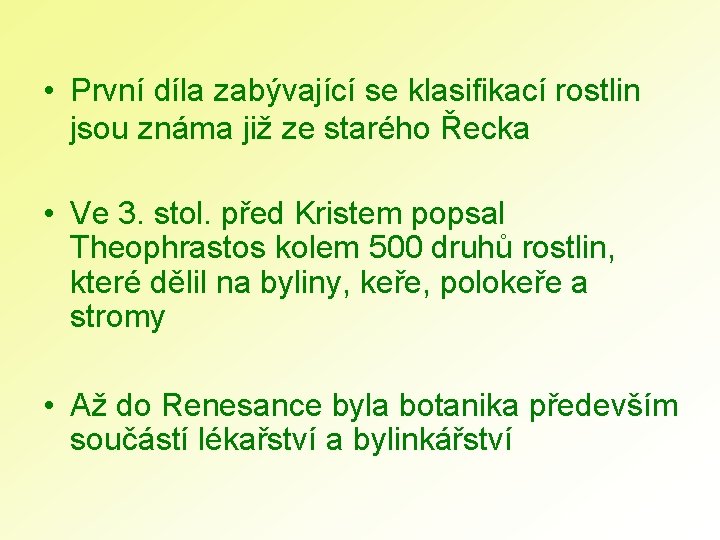 • První díla zabývající se klasifikací rostlin jsou známa již ze starého Řecka

• Ve 3. stol. před Kristem popsal Theophrastos kolem 500 druhů rostlin, které dělil na byliny, keře, polokeře a stromy

• Až do Renesance byla botanika především součástí lékařství a bylinkářství